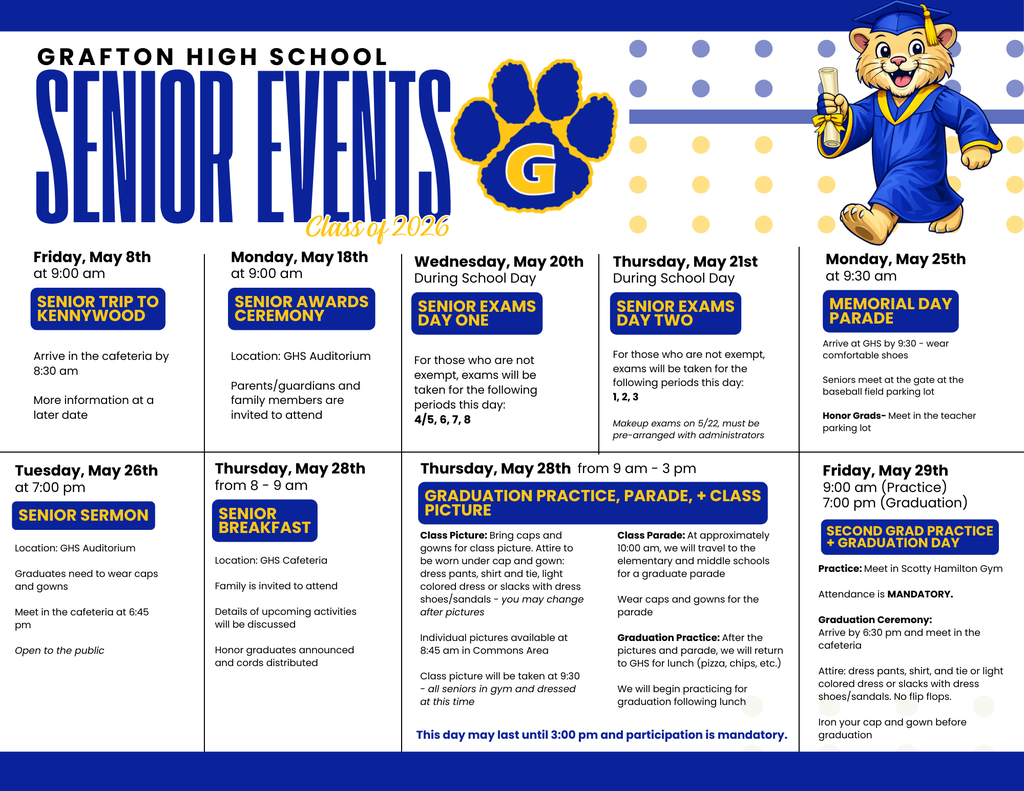 GRAFTON HIGH SCHOOL
SENIOR EVENTS
Class of 2026

G

Friday, May 8th
at 9:00 am
SENIOR TRIP TO KENNYWOOD
Arrive in the cafeteria by 8:30 am
More information at a later date

Monday, May 18th
at 9:00 am
SENIOR AWARDS CEREMONY
Location: GHS Auditorium
Parents/guardians and family members are invited to attend

Wednesday, May 20th
During School Day
SENIOR EXAMS DAY ONE
For those who are not exempt, exams will be taken for the following periods this day:
4/5, 6, 7, 8

Thursday, May 21st
During School Day
SENIOR EXAMS DAY TWO
For those who are not exempt, exams will be taken for the following periods this day:
1, 2, 3
Makeup exams on 5/22, must be pre-arranged with administrators

Monday, May 25th
at 9:30 am
MEMORIAL DAY PARADE
Arrive at GHS by 9:30 - wear comfortable shoes
Seniors meet at the gate at the baseball field parking lot
Honor Grads- Meet in the teacher parking lot

Tuesday, May 26th
at 7:00 pm
SENIOR SERMON
Location: GHS Auditorium
Graduates need to wear caps and gowns
Meet in the cafeteria at 6:45 pm
Open to the public

Thursday, May 28th
from 8 - 9 am
SENIOR BREAKFAST
Location: GHS Cafeteria
Family is invited to attend
Details of upcoming activities will be discussed
Honor graduates announced and cords distributed

Thursday, May 28th from 9 am - 3 pm
GRADUATION PRACTICE, PARADE, + CLASS PICTURE
Class Picture: Bring caps and gowns for class picture. Attire to be worn under cap and gown: dress pants, shirt and tie, light colored dress or slacks with dress shoes/sandals - you may change after pictures
Individual pictures available at 8:45 am in Commons Area
Class picture will be taken at 9:30 - all seniors in gym and dressed at this time
Class Parade: At approximately 10:00 am, we will travel to the elementary and middle schools for a graduate parade
Wear caps and gowns for the parade
Graduation Practice: After the pictures and parade, we will return to GHS for lunch (pizza, chips, etc.)
We will begin practicing for graduation following lunch
This day may last until 3:00 pm and participation is mandatory.

Friday, May 29th
9:00 am (Practice)
7:00 pm (Graduation)
SECOND GRAD PRACTICE + GRADUATION DAY
Practice: Meet in Scotty Hamilton Gym
Attendance is MANDATORY.
Graduation Ceremony:
Arrive by 6:30 pm and meet in the cafeteria
Attire: dress pants, shirt, and tie or light colored dress or slacks with dress shoes/sandals. No flip flops.
Iron your cap and gown before graduation